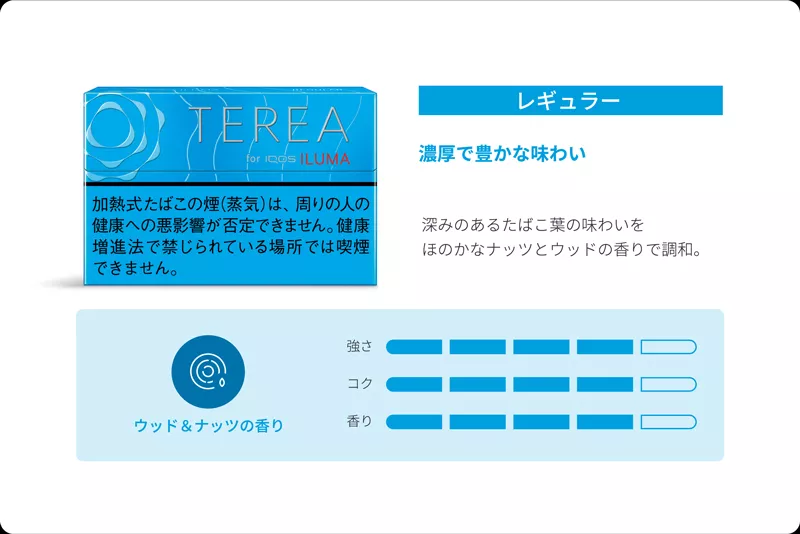 TEREA
for IQOS ILUMA

加熱式たばこの煙(蒸気)は、周りの人の健康への悪影響が否定できません。健康増進法で禁じられている場所では喫煙できません。

レギュラー

濃厚で豊かな味わい

深みのあるたばこ葉の味わいを
ほのかなナッツとウッドの香りで調和。

ウッド＆ナッツの香り

強さ
コク
香り